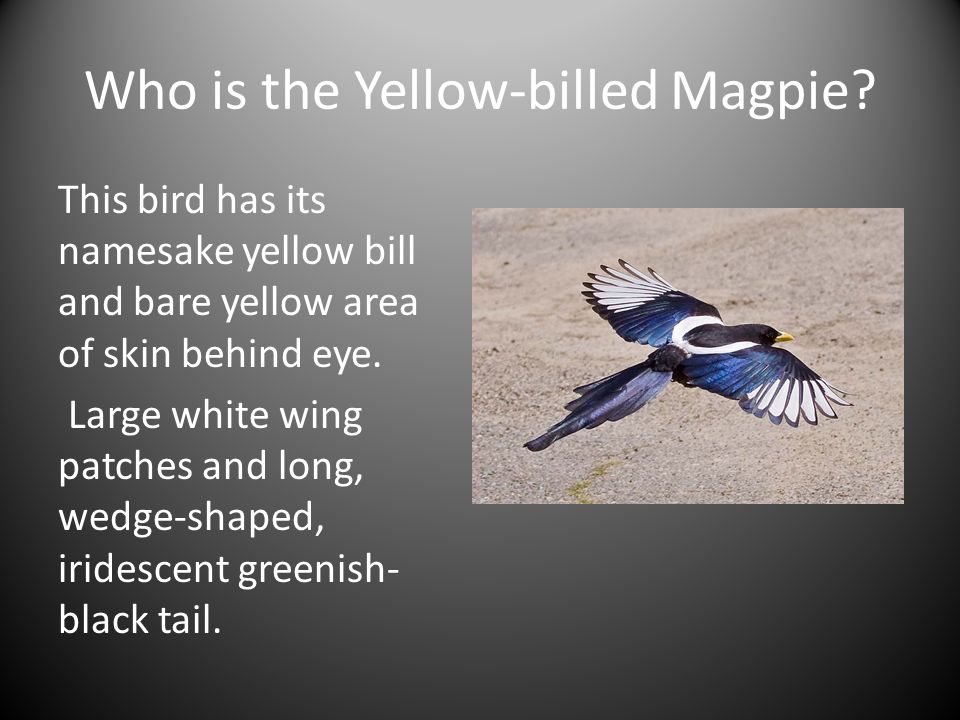 Who is the Yellow-billed Magpie?

This bird has its namesake yellow bill and bare yellow area of skin behind eye.

Large white wing patches and long, wedge-shaped, iridescent greenish-black tail.